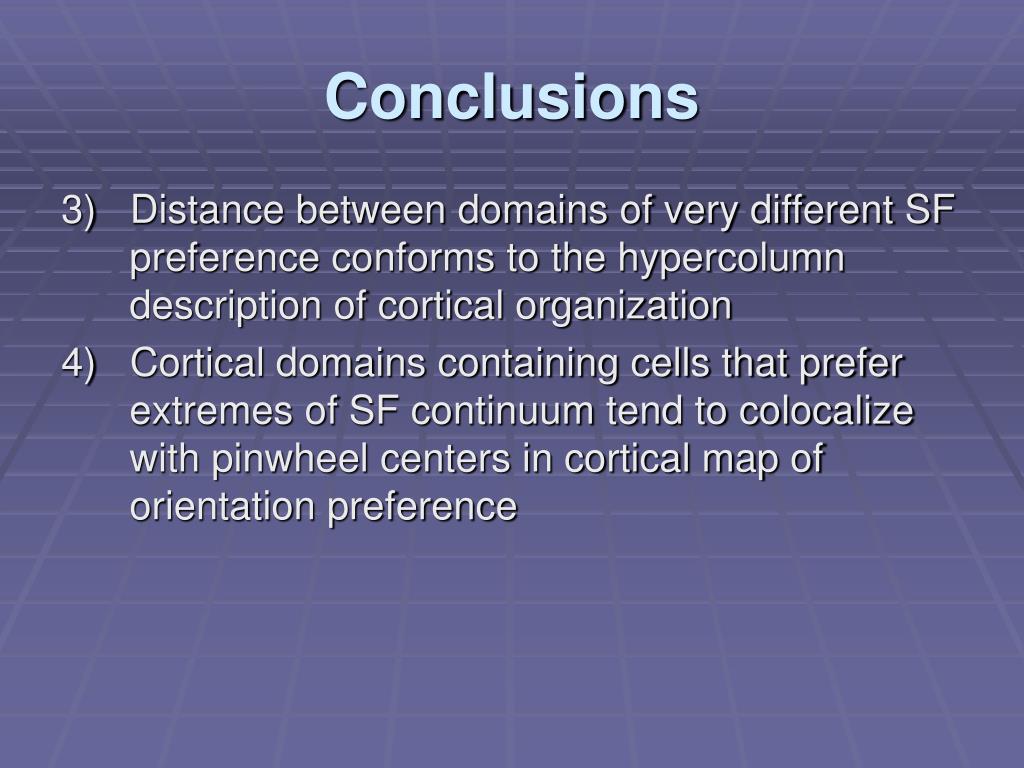 Conclusions

3) Distance between domains of very different SF preference conforms to the hypercolumn description of cortical organization

4) Cortical domains containing cells that prefer extremes of SF continuum tend to colocalize with pinwheel centers in cortical map of orientation preference